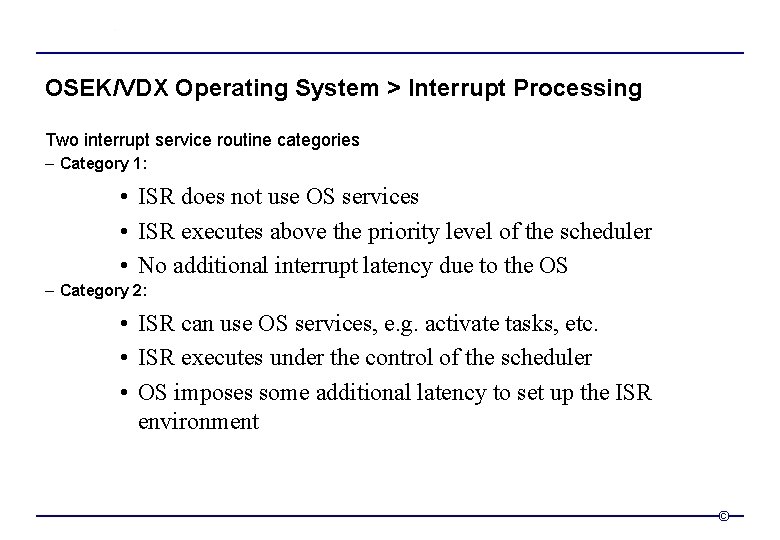 OSEK/VDX Operating System > Interrupt Processing

Two interrupt service routine categories
– Category 1:

• ISR does not use OS services
• ISR executes above the priority level of the scheduler
• No additional interrupt latency due to the OS

– Category 2:

• ISR can use OS services, e.g. activate tasks, etc.
• ISR executes under the control of the scheduler
• OS imposes some additional latency to set up the ISR environment

©